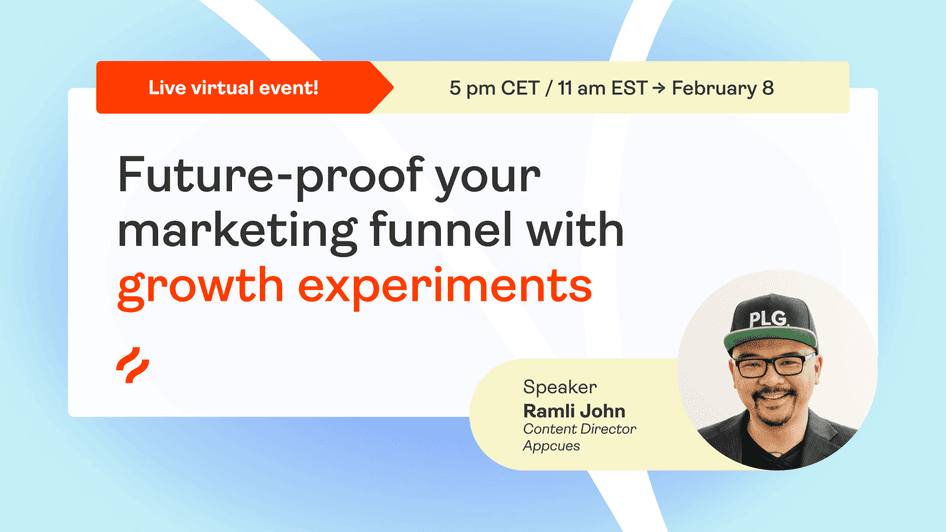 Live virtual event!

5 pm CET / 11 am EST → February 8

Future-proof your marketing funnel with growth experiments

Speaker
Ramli John
Content Director
Appcues

PLG